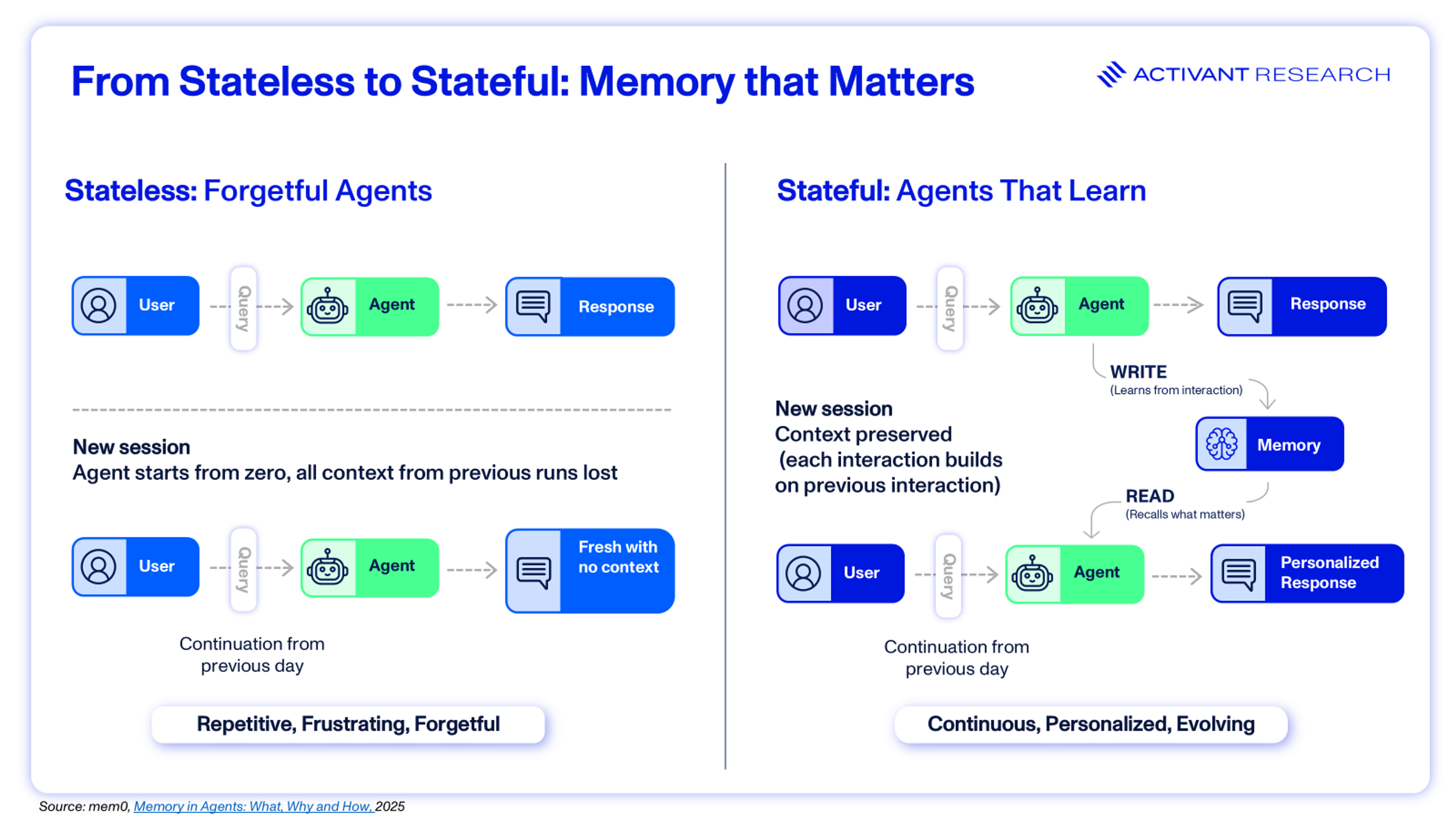 From Stateless to Stateful: Memory that Matters

ACTIVANT RESEARCH

Stateless: Forgetful Agents

User
Query
Agent
Response

New session
Agent starts from zero, all context from previous runs lost

User
Query
Agent
Fresh with no context

Continuation from previous day

Repetitive, Frustrating, Forgetful

Stateful: Agents That Learn

User
Query
Agent
Response

WRITE
(Learns from interaction)

New session
Context preserved
(each interaction builds on previous interaction)

Memory

READ
(Recalls what matters)

User
Query
Agent
Personalized Response

Continuation from previous day

Continuous, Personalized, Evolving

Source: mem0, Memory in Agents: What, Why and How, 2025